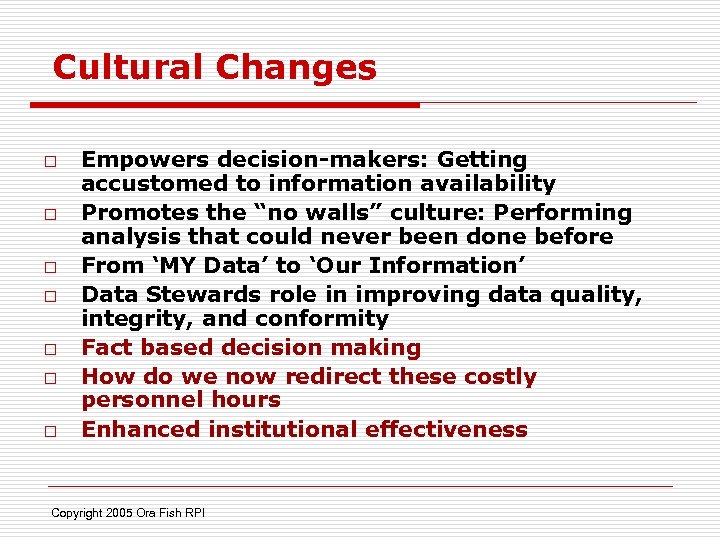 Cultural Changes

□ Empowers decision-makers: Getting accustomed to information availability
□ Promotes the “no walls” culture: Performing analysis that could never been done before
□ From ‘MY Data’ to ‘Our Information’
□ Data Stewards role in improving data quality, integrity, and conformity
□ Fact based decision making
□ How do we now redirect these costly personnel hours
□ Enhanced institutional effectiveness

Copyright 2005 Ora Fish RPI